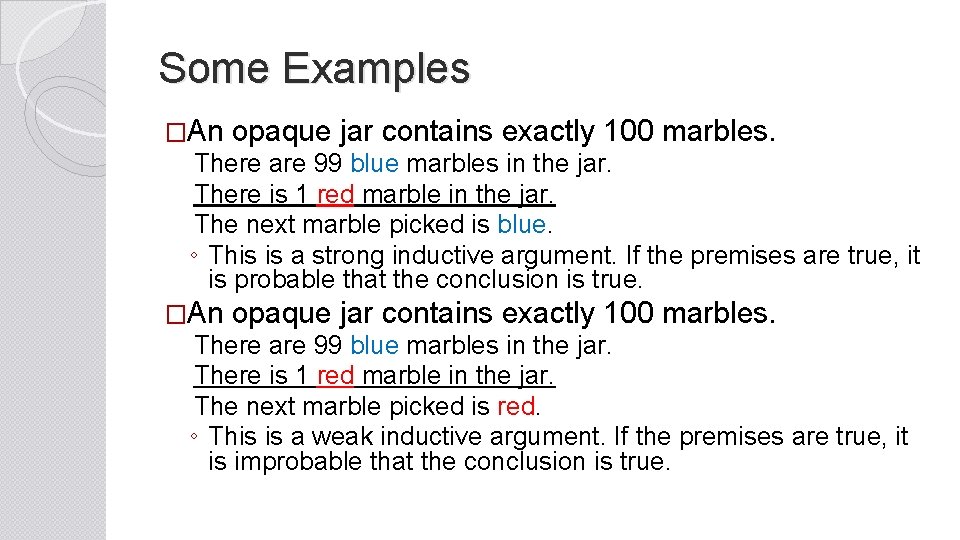 Some Examples

□An opaque jar contains exactly 100 marbles.

There are 99 blue marbles in the jar.
There is 1 red marble in the jar.
The next marble picked is blue.

◦ This is a strong inductive argument. If the premises are true, it is probable that the conclusion is true.

□An opaque jar contains exactly 100 marbles.

There are 99 blue marbles in the jar.
There is 1 red marble in the jar.
The next marble picked is red.

◦ This is a weak inductive argument. If the premises are true, it is improbable that the conclusion is true.